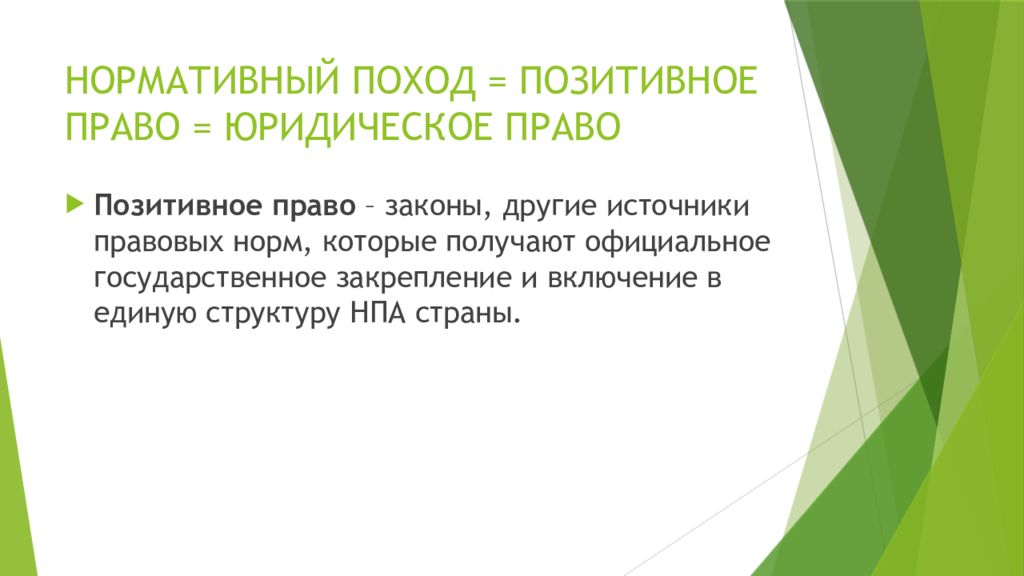 НОРМАТИВНЫЙ ПОХОД = ПОЗИТИВНОЕ ПРАВО = ЮРИДИЧЕСКОЕ ПРАВО

Позитивное право – законы, другие источники правовых норм, которые получают официальное государственное закрепление и включение в единую структуру НПА страны.